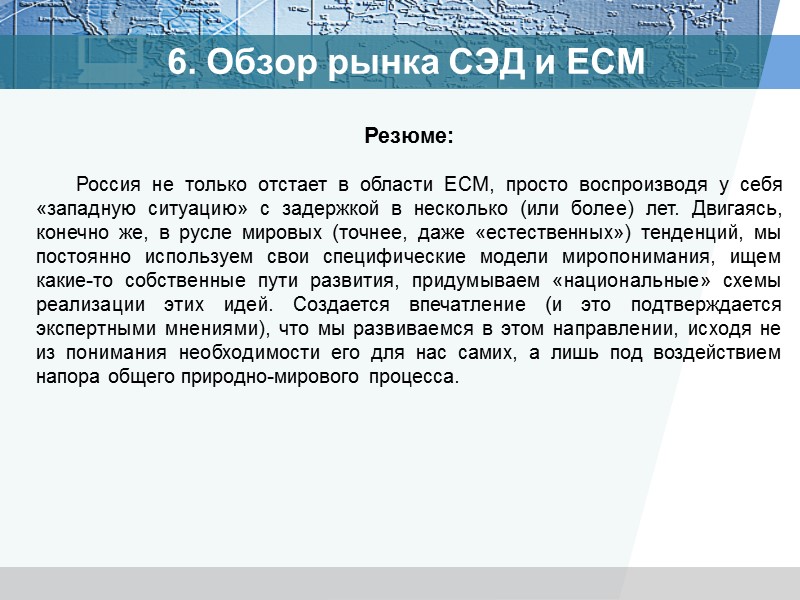 6. Обзор рынка СЭД и ECM

Резюме:

Россия не только отстает в области ECM, просто воспроизводя у себя «западную ситуацию» с задержкой в несколько (или более) лет. Двигаясь, конечно же, в русле мировых (точнее, даже «естественных») тенденций, мы постоянно используем свои специфические модели миропонимания, ищем какие-то собственные пути развития, придумываем «национальные» схемы реализации этих идей. Создается впечатление (и это подтверждается экспертными мнениями), что мы развиваемся в этом направлении, исходя не из понимания необходимости его для нас самих, а лишь под воздействием напора общего природно-мирового процесса.